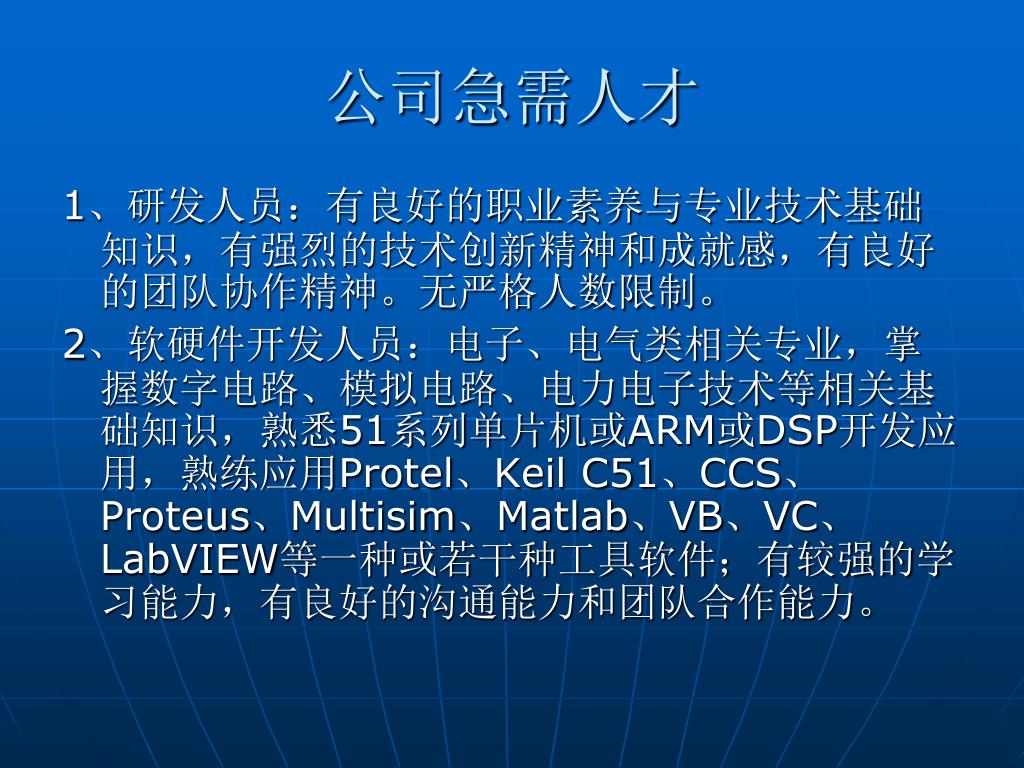 公司急需人才

1、研发人员：有良好的职业素养与专业技术基础知识，有强烈的技术创新精神和成就感，有良好的团队协作精神。无严格人数限制。

2、软硬件开发人员：电子、电气类相关专业，掌握数字电路、模拟电路、电力电子技术等相关基础知识，熟悉51系列单片机或ARM或DSP开发应用，熟练应用Protel、Keil C51、CCS、Proteus、Multisim、Matlab、VB、VC、LabVIEW等一种或若干种工具软件；有较强的学习能力，有良好的沟通能力和团队合作能力。